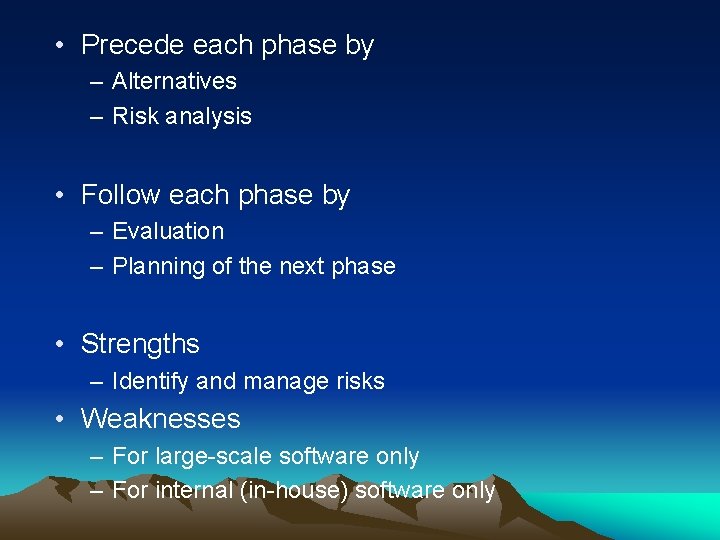 • Precede each phase by
– Alternatives
– Risk analysis

• Follow each phase by
– Evaluation
– Planning of the next phase

• Strengths
– Identify and manage risks

• Weaknesses
– For large-scale software only
– For internal (in-house) software only